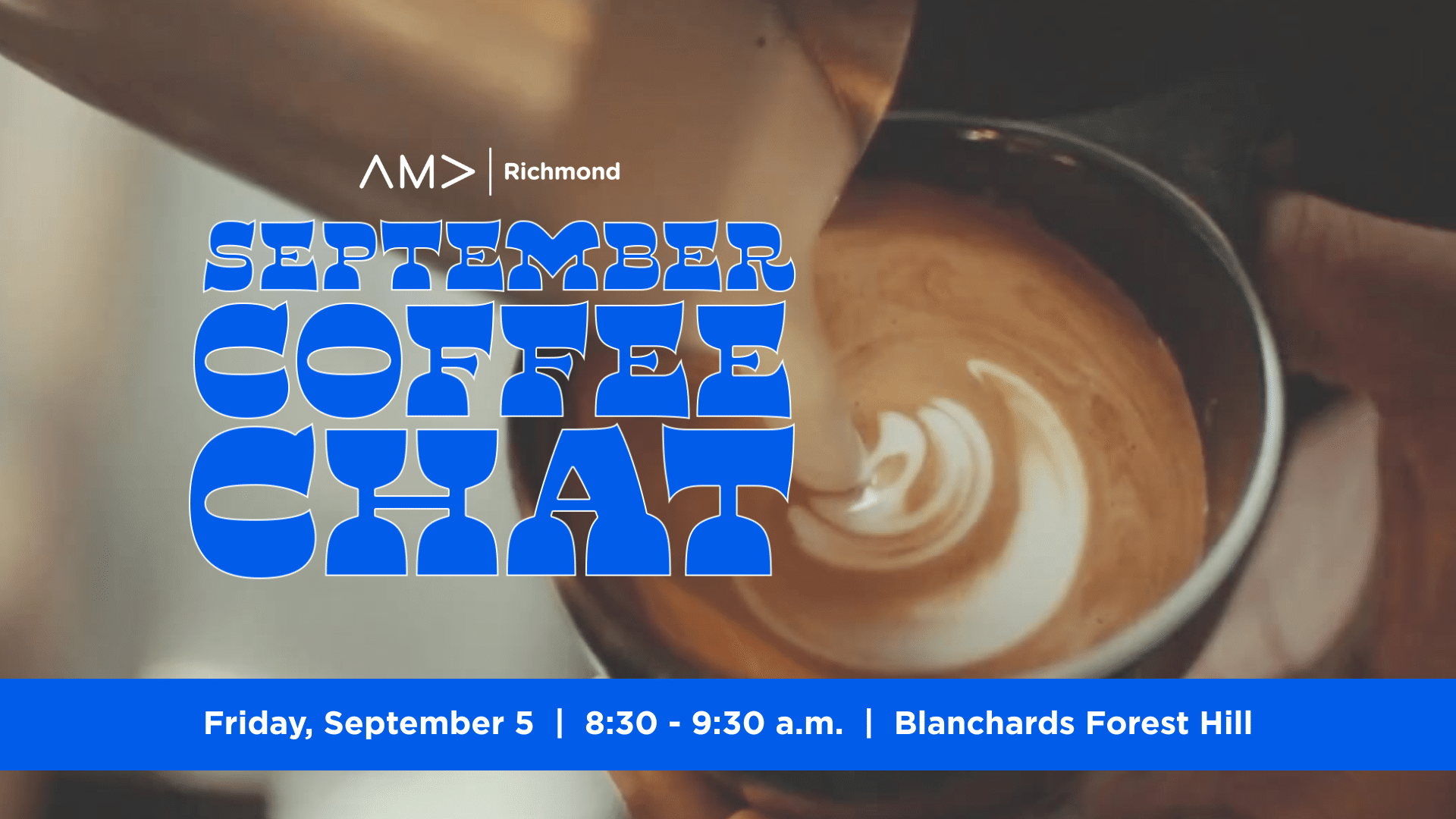 AM> | Richmond

SEPTEMBER COFFEE CHAT

Friday, September 5 | 8:30 - 9:30 a.m. | Blanchards Forest Hill